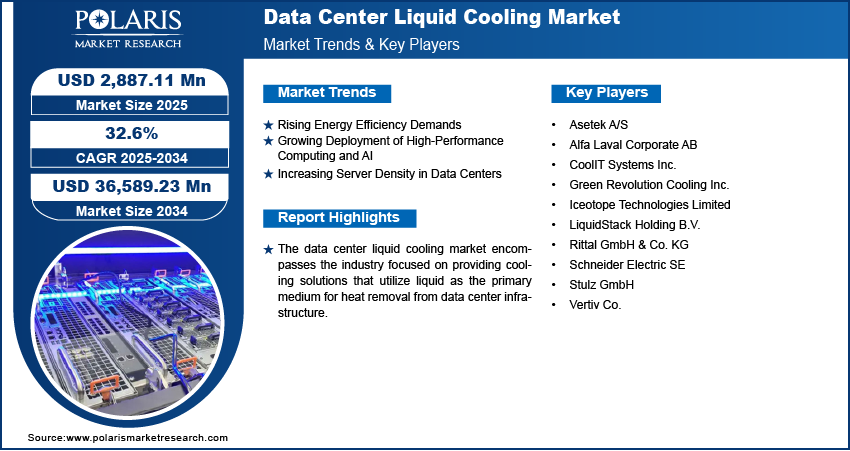 POLARIS
MARKET RESEARCH

Data Center Liquid Cooling Market
Market Trends & Key Players

USD 2,887.11 Mn
Market Size 2025

32.6%
CAGR 2025-2034

USD 36,589.23 Mn
Market Size 2034

Market Trends

★ Rising Energy Efficiency Demands
★ Growing Deployment of High-Performance Computing and AI
★ Increasing Server Density in Data Centers

Report Highlights

★ The data center liquid cooling market encompasses the industry focused on providing cooling solutions that utilize liquid as the primary medium for heat removal from data center infrastructure.

Key Players

• Asetek A/S
• Alfa Laval Corporate AB
• CoolIT Systems Inc.
• Green Revolution Cooling Inc.
• Iceotope Technologies Limited
• LiquidStack Holding B.V.
• Rittal GmbH & Co. KG
• Schneider Electric SE
• Stulz GmbH
• Vertiv Co.

Source:www.polarismarketresearch.com